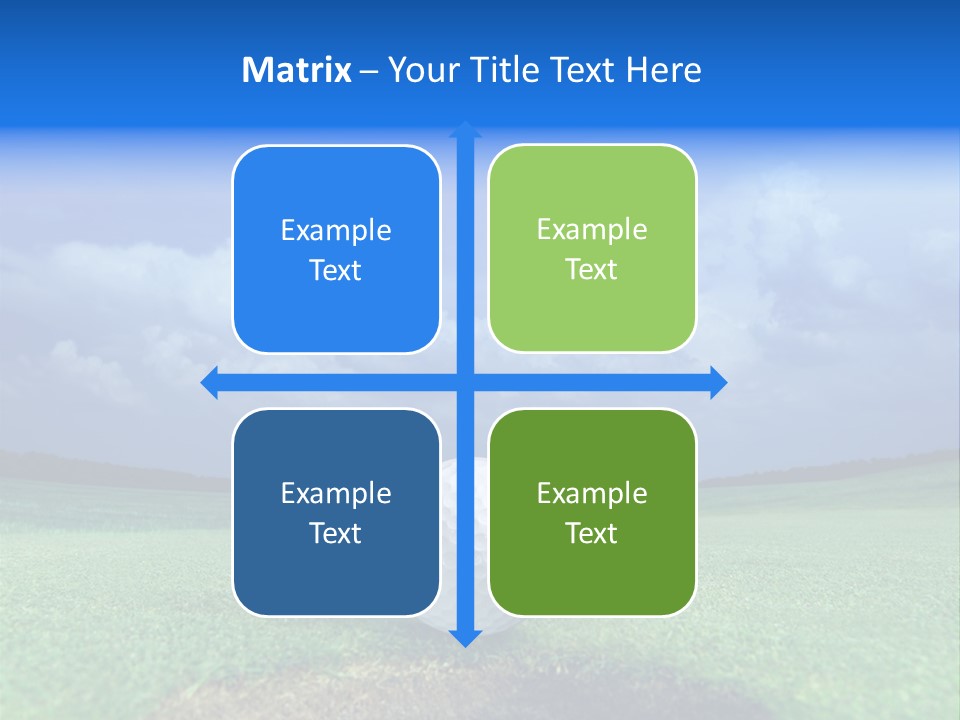 Matrix – Your Title Text Here

Example Text

Example Text

Example Text

Example Text